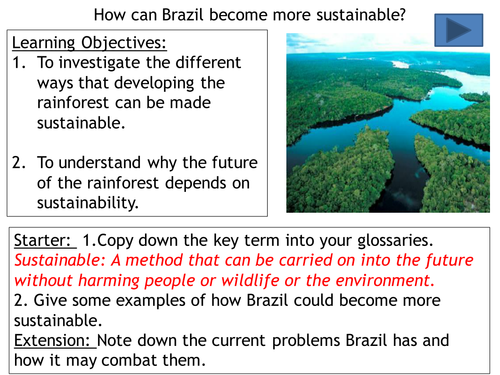 How can Brazil become more sustainable?

Learning Objectives:
1. To investigate the different ways that developing the rainforest can be made sustainable.

2. To understand why the future of the rainforest depends on sustainability.

Starter: 1.Copy down the key term into your glossaries.
Sustainable: A method that can be carried on into the future without harming people or wildlife or the environment.
2. Give some examples of how Brazil could become more sustainable.
Extension: Note down the current problems Brazil has and how it may combat them.